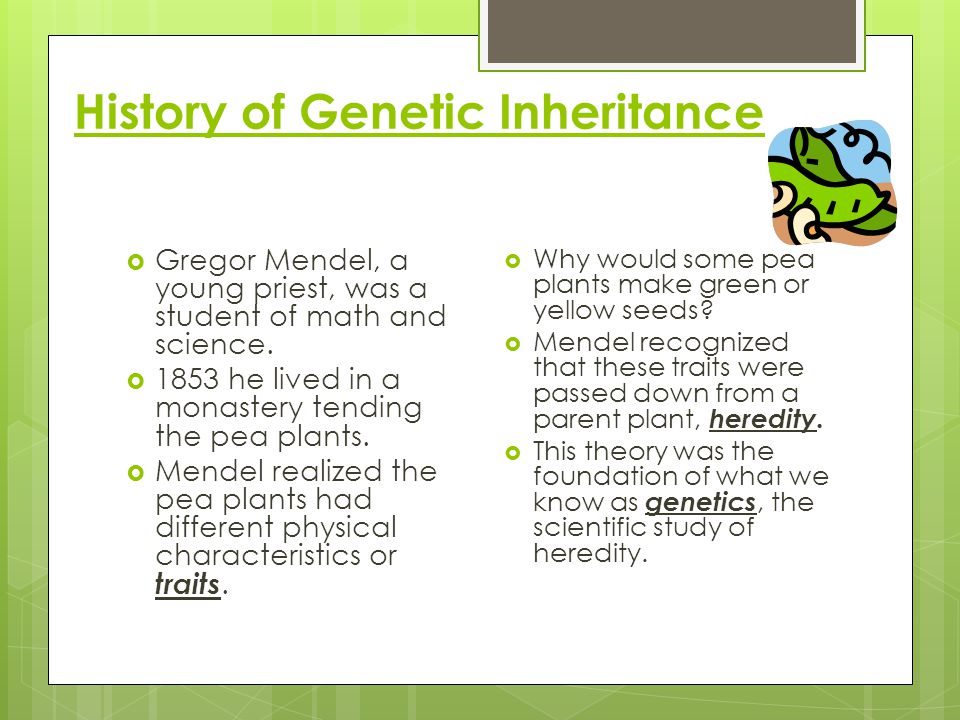 History of Genetic Inheritance

Gregor Mendel, a young priest, was a student of math and science.

1853 he lived in a monastery tending the pea plants.

Mendel realized the pea plants had different physical characteristics or traits.

Why would some pea plants make green or yellow seeds?

Mendel recognized that these traits were passed down from a parent plant, heredity.

This theory was the foundation of what we know as genetics, the scientific study of heredity.